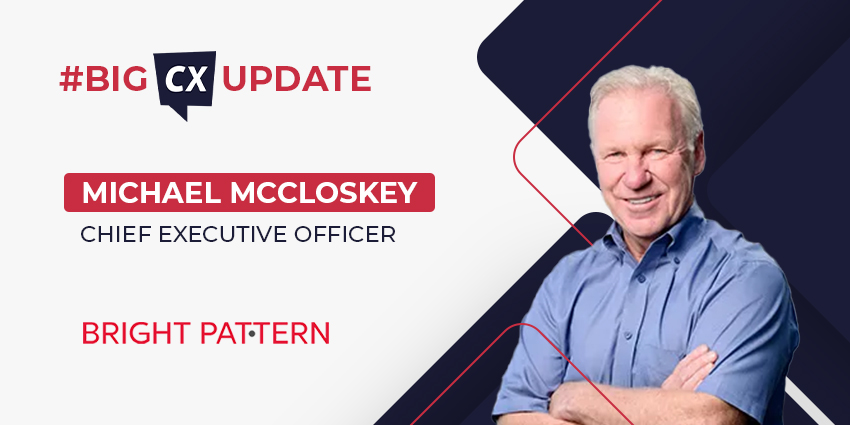 #BIG CX UPDATE

MICHAEL MCCLOSKEY
CHIEF EXECUTIVE OFFICER

BRIGHT PATTERN